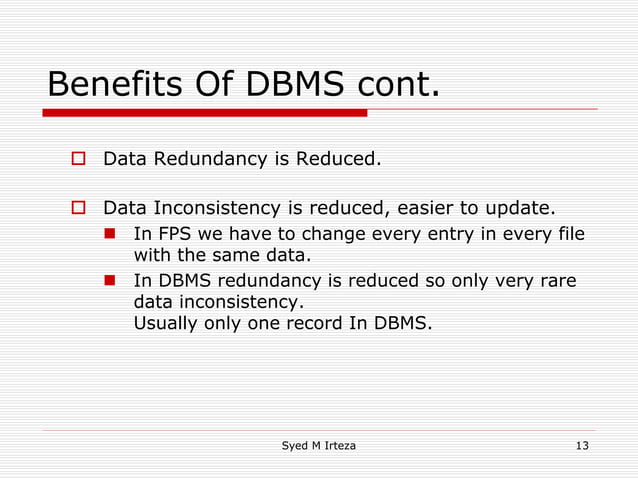 Benefits Of DBMS cont.

Data Redundancy is Reduced.

Data Inconsistency is reduced, easier to update.
In FPS we have to change every entry in every file with the same data.
In DBMS redundancy is reduced so only very rare data inconsistency.
Usually only one record In DBMS.

Syed M Irteza

13